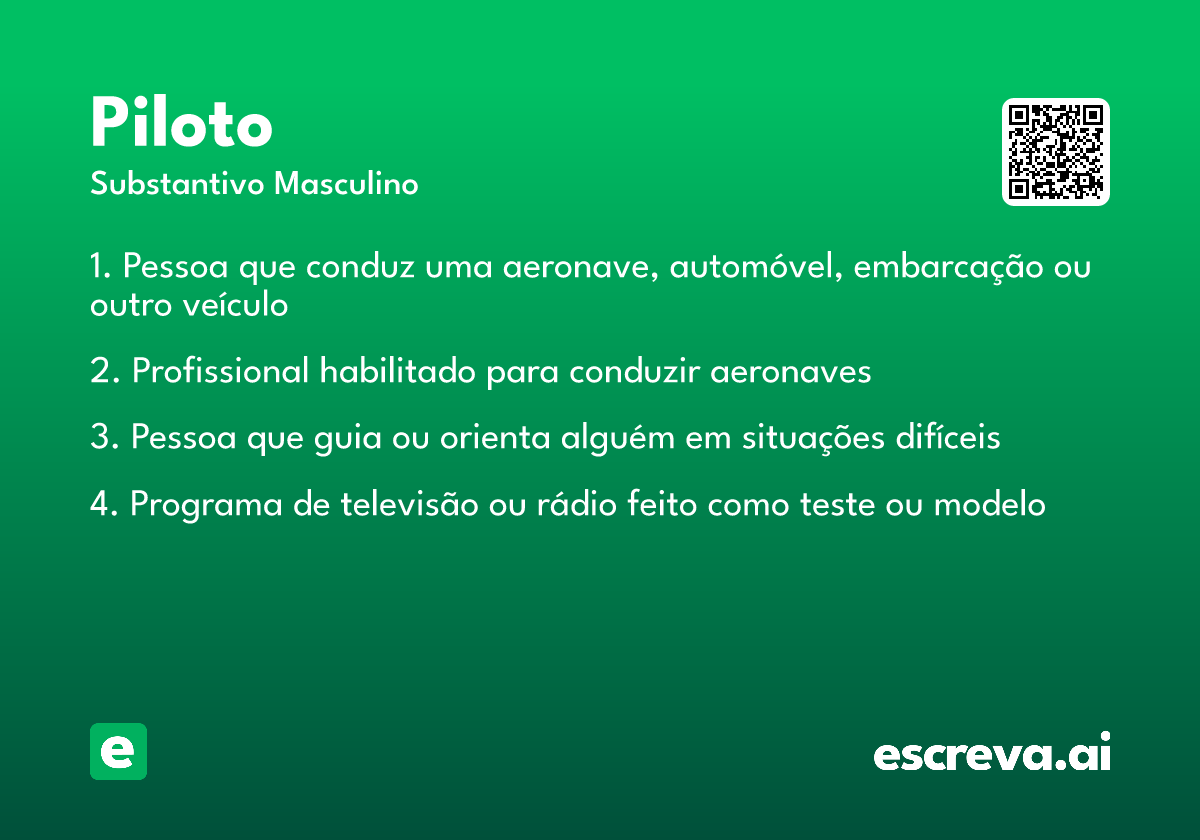 Piloto

Substantivo Masculino

1. Pessoa que conduz uma aeronave, automóvel, embarcação ou outro veículo

2. Profissional habilitado para conduzir aeronaves

3. Pessoa que guia ou orienta alguém em situações difíceis

4. Programa de televisão ou rádio feito como teste ou modelo

e

escreva.ai